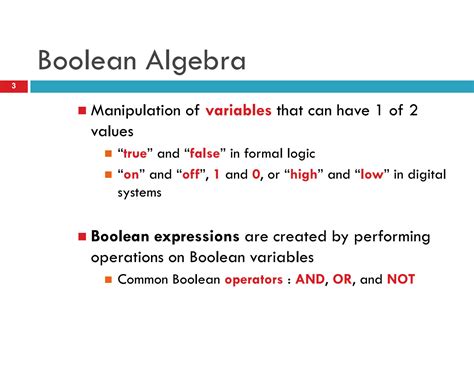 Boolean Algebra

3

Manipulation of variables that can have 1 of 2 values

“true” and “false” in formal logic

“on” and “off”, 1 and 0, or “high” and “low” in digital systems

Boolean expressions are created by performing operations on Boolean variables

Common Boolean operators : AND, OR, and NOT